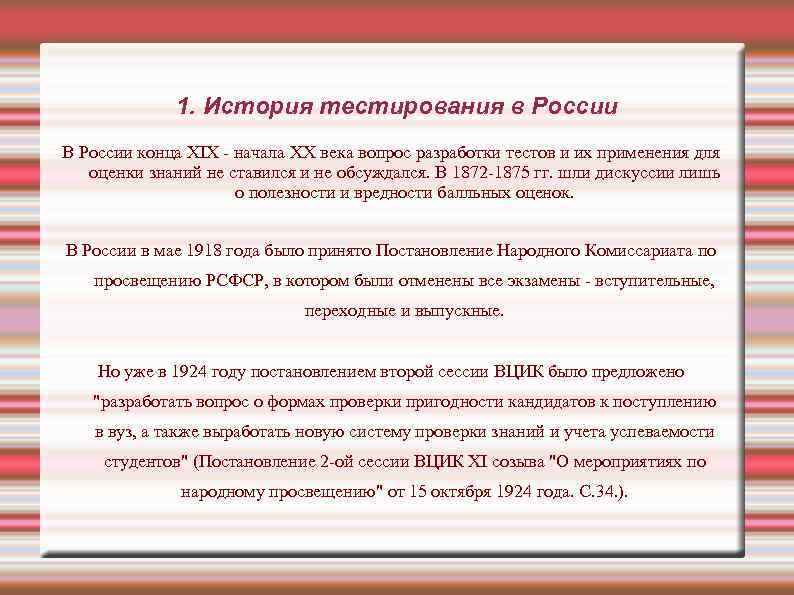 1. История тестирования в России

В России конца XIX - начала XX века вопрос разработки тестов и их применения для оценки знаний не ставился и не обсуждался. В 1872-1875 гг. шли дискуссии лишь о полезности и вредности балльных оценок.

В России в мае 1918 года было принято Постановление Народного Комиссариата по просвещению РСФСР, в котором были отменены все экзамены - вступительные, переходные и выпускные.

Но уже в 1924 году постановлением второй сессии ВЦИК было предложено "разработать вопрос о формах проверки пригодности кандидатов к поступлению в вуз, а также выработать новую систему проверки знаний и учета успеваемости студентов" (Постановление 2-ой сессии ВЦИК XI созыва "О мероприятиях по народному просвещению" от 15 октября 1924 года. С.34.).